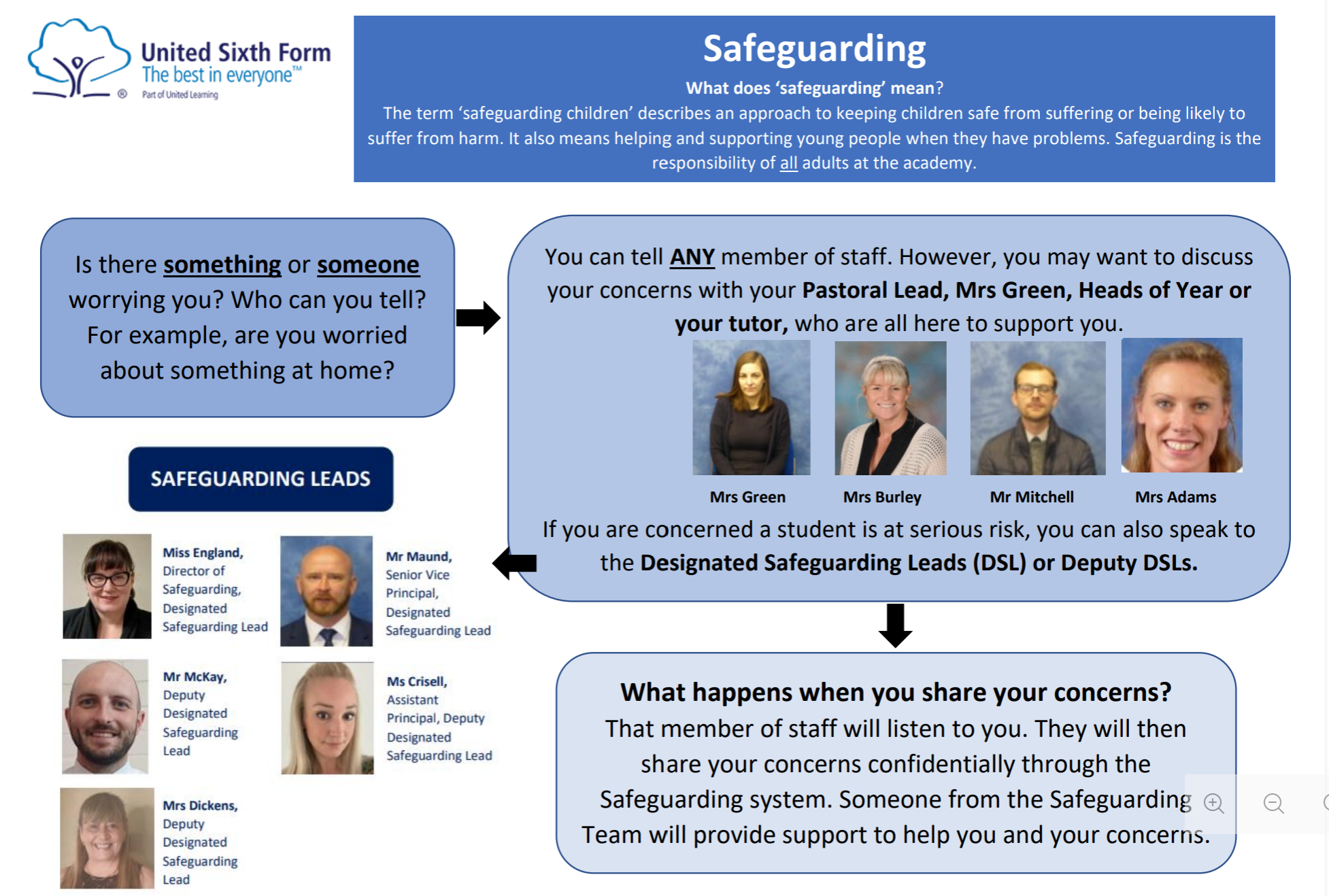 United Sixth Form
The best in everyone™
Part of United Learning

Safeguarding

What does 'safeguarding' mean?
The term 'safeguarding children' describes an approach to keeping children safe from suffering or being likely to suffer from harm. It also means helping and supporting young people when they have problems. Safeguarding is the responsibility of all adults at the academy.

Is there something or someone worrying you? Who can you tell? For example, are you worried about something at home?

You can tell ANY member of staff. However, you may want to discuss your concerns with your Pastoral Lead, Mrs Green, Heads of Year or your tutor, who are all here to support you.

Mrs Green

Mrs Burley

Mr Mitchell

Mrs Adams

If you are concerned a student is at serious risk, you can also speak to the Designated Safeguarding Leads (DSL) or Deputy DSLs.

SAFEGUARDING LEADS

Miss England, Director of Safeguarding, Designated Safeguarding Lead

Mr Maund, Senior Vice Principal, Designated Safeguarding Lead

Mr McKay, Deputy Designated Safeguarding Lead

Ms Crisell, Assistant Principal, Deputy Designated Safeguarding Lead

Mrs Dickens, Deputy Designated Safeguarding Lead

What happens when you share your concerns?
That member of staff will listen to you. They will then share your concerns confidentially through the Safeguarding system. Someone from the Safeguarding Team will provide support to help you and your concerns.